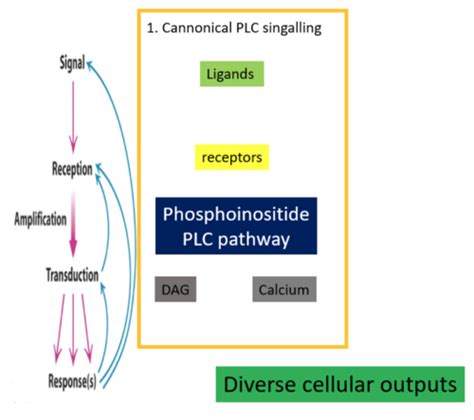 Signal

Reception

Amplification

Transduction

Response(s)

1. Cannonical PLC singalling

Ligands

receptors

Phosphoinositide PLC pathway

DAG

Calcium

Diverse cellular outputs